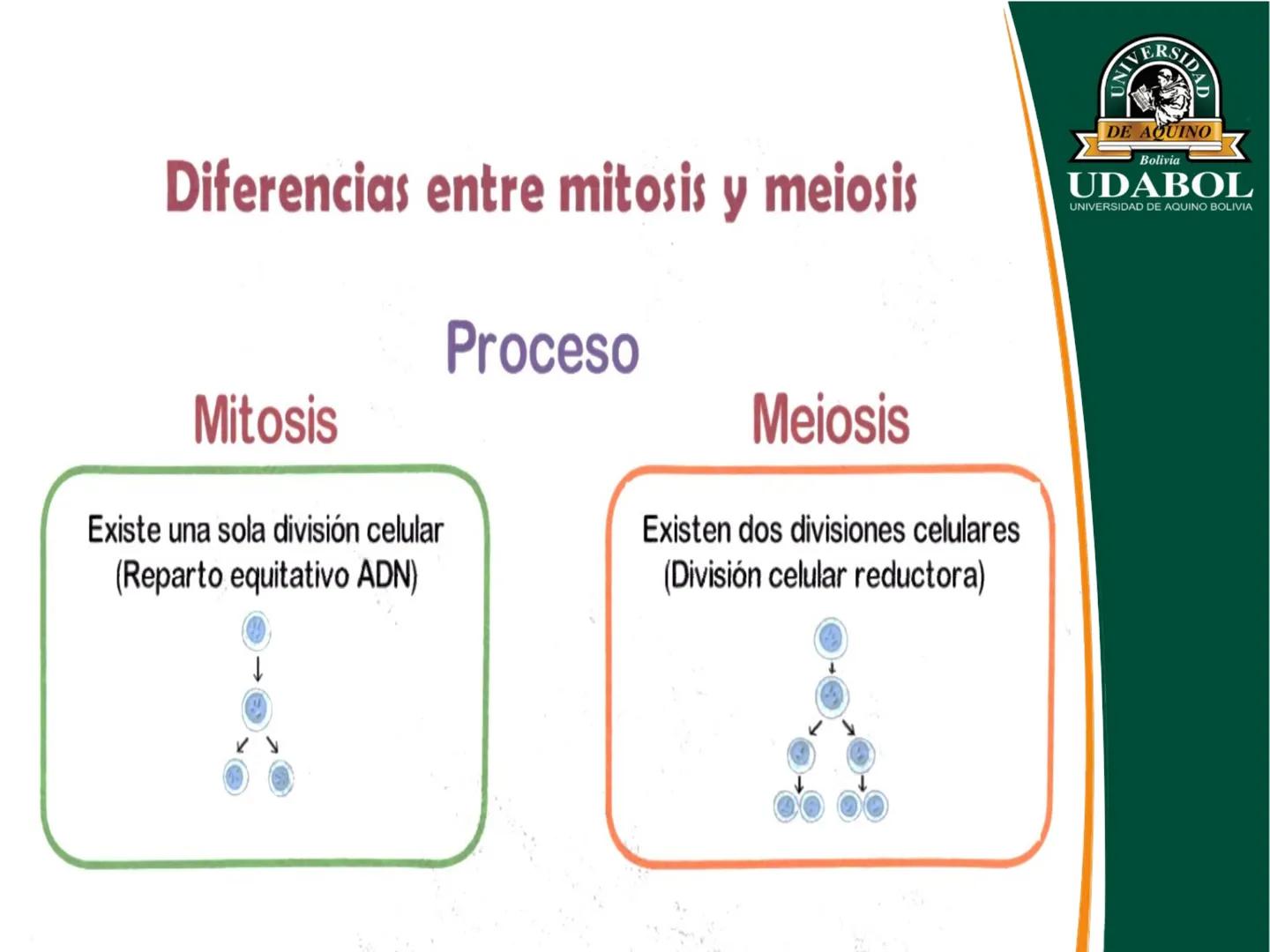 UNIVERSIDAD DE AQUINO Bolivia
UDABOL
UNIVERSIDAD DE AQUINO BOLIVIA

Diferencias entre mitosis y meiosis

Proceso

Mitosis

Existe una sola división celular (Reparto equitativo ADN)

Meiosis

Existen dos divisiones celulares (División celular reductora)